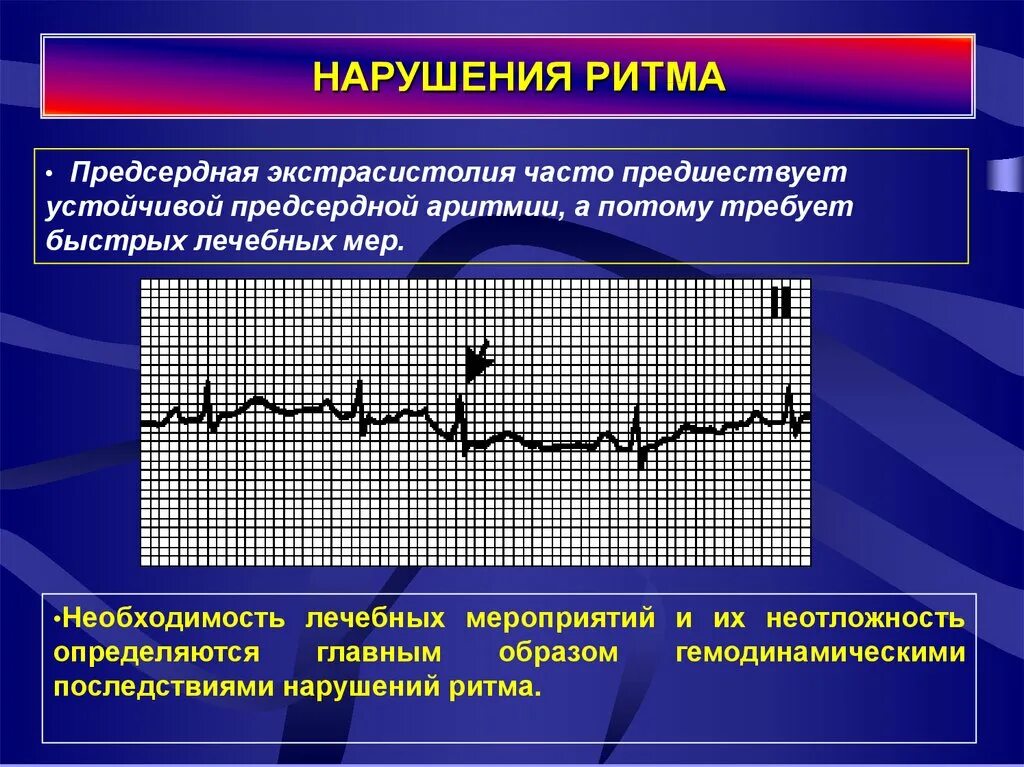 НАРУШЕНИЯ РИТМА

• Предсердная экстрасистолия часто предшествует устойчивой предсердной аритмии, а потому требует быстрых лечебных мер.

II

•Необходимость лечебных мероприятий и их неотложность определяются главным образом гемодинамическими последствиями нарушений ритма.